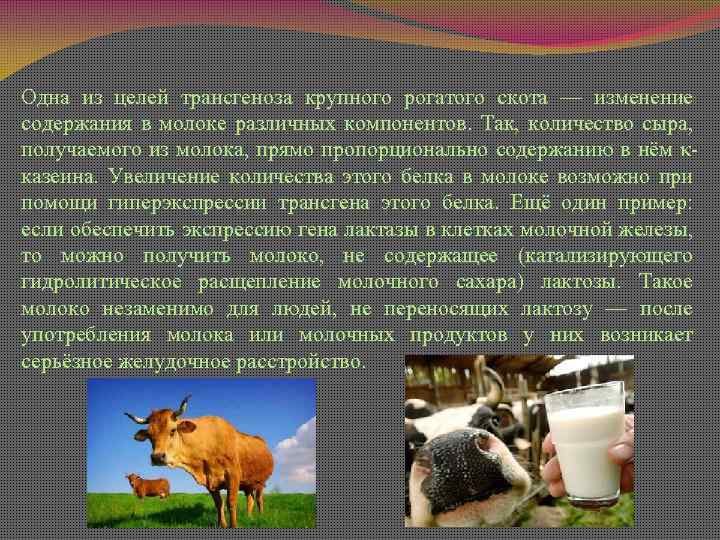 Одна из целей трансгеноза крупного рогатого скота — изменение содержания в молоке различных компонентов. Так, количество сыра, получаемого из молока, прямо пропорционально содержанию в нём к-казеина. Увеличение количества этого белка в молоке возможно при помощи гиперэкспрессии трансгена этого белка. Ещё один пример: если обеспечить экспрессию гена лактазы в клетках молочной железы, то можно получить молоко, не содержащее (катализирующего гидролитическое расщепление молочного сахара) лактозы. Такое молоко незаменимо для людей, не переносящих лактозу — после употребления молока или молочных продуктов у них возникает серьёзное желудочное расстройство.